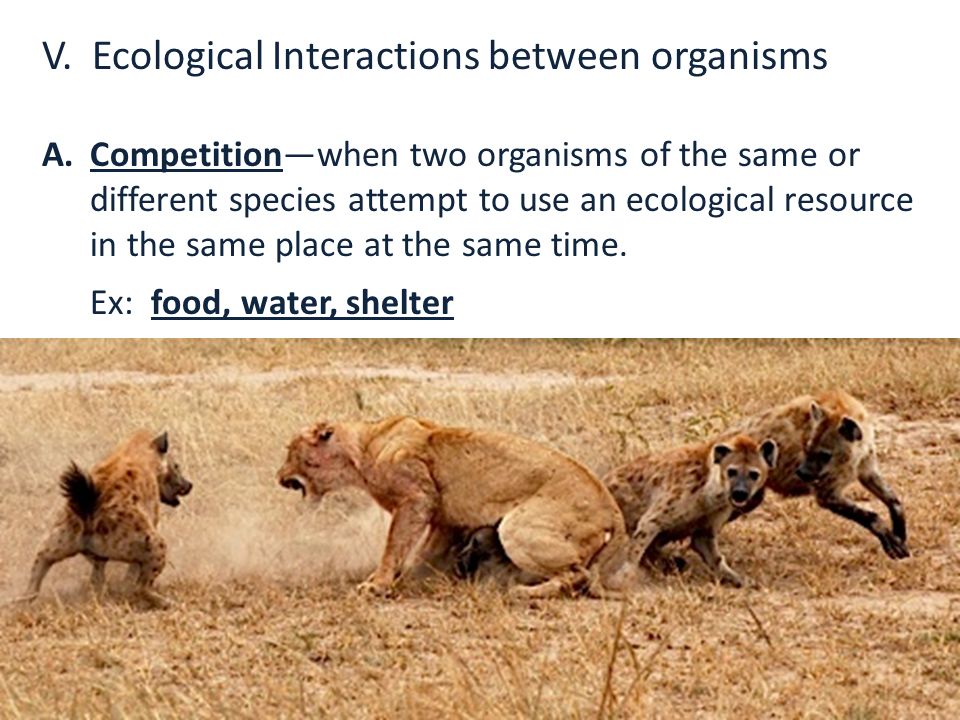 V. Ecological Interactions between organisms

A. Competition—when two organisms of the same or different species attempt to use an ecological resource in the same place at the same time.

Ex: food, water, shelter